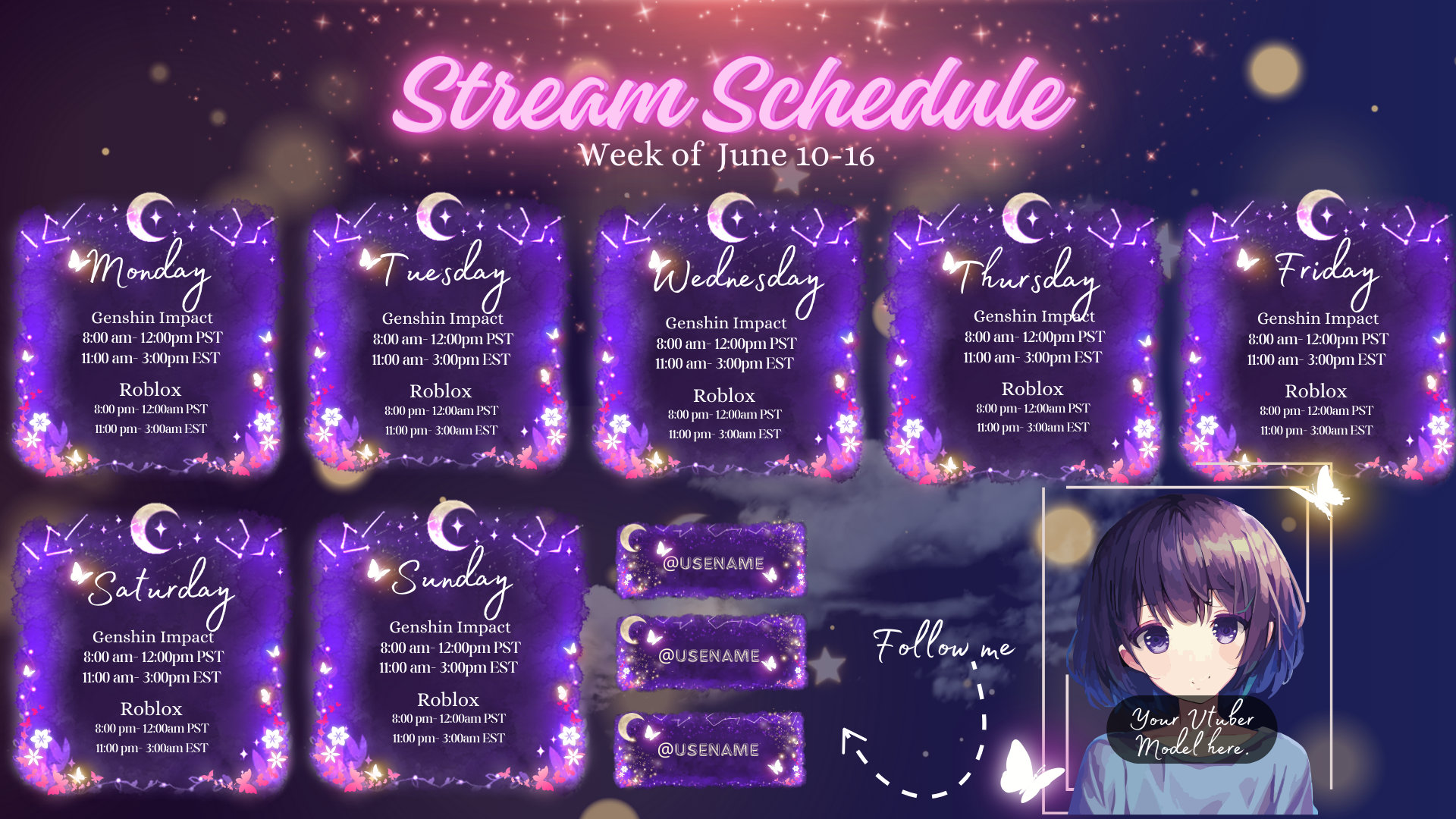 Stream Schedule
Week of June 10-16

Monday
Genshin Impact
8:00 am- 12:00pm PST
11:00 am- 3:00pm EST
Roblox
8:00 pm- 12:00am PST
11:00 pm- 3:00am EST

Tuesday
Genshin Impact
8:00 am- 12:00pm PST
11:00 am- 3:00pm EST
Roblox
8:00 pm- 12:00am PST
11:00 pm- 3:00am EST

Wednesday
Genshin Impact
8:00 am- 12:00pm PST
11:00 am- 3:00pm EST
Roblox
8:00 pm- 12:00am PST
11:00 pm- 3:00am EST

Thursday
Genshin Impact
8:00 am- 12:00pm PST
11:00 am- 3:00pm EST
Roblox
8:00 pm- 12:00am PST
11:00 pm- 3:00am EST

Friday
Genshin Impact
8:00 am- 12:00pm PST
11:00 am- 3:00pm EST
Roblox
8:00 pm- 12:00am PST
11:00 pm- 3:00am EST

Saturday
Genshin Impact
8:00 am- 12:00pm PST
11:00 am- 3:00pm EST
Roblox
8:00 pm- 12:00am PST
11:00 pm- 3:00am EST

Sunday
Genshin Impact
8:00 am- 12:00pm PST
11:00 am- 3:00pm EST
Roblox
8:00 pm- 12:00am PST
11:00 pm- 3:00am EST

@USENAME
@USENAME
@USENAME

Follow me

Your Vtuber Model here.